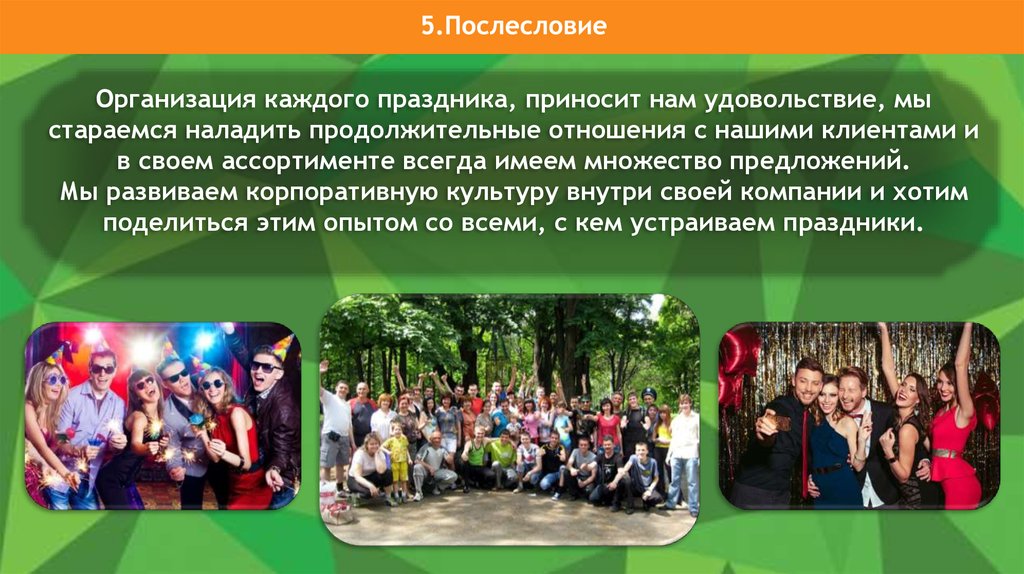 5.Послесловие

Организация каждого праздника, приносит нам удовольствие, мы стараемся наладить продолжительные отношения с нашими клиентами и в своем ассортименте всегда имеем множество предложений.
Мы развиваем корпоративную культуру внутри своей компании и хотим поделиться этим опытом со всеми, с кем устраиваем праздники.